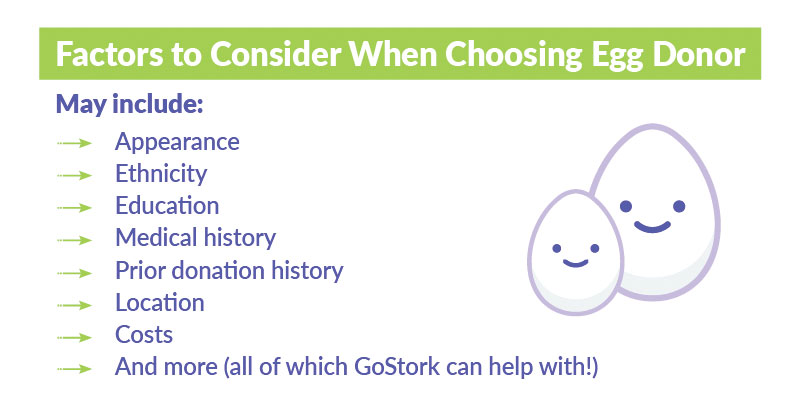 Factors to Consider When Choosing Egg Donor

May include:

Appearance
Ethnicity
Education
Medical history
Prior donation history
Location
Costs
And more (all of which GoStork can help with!)